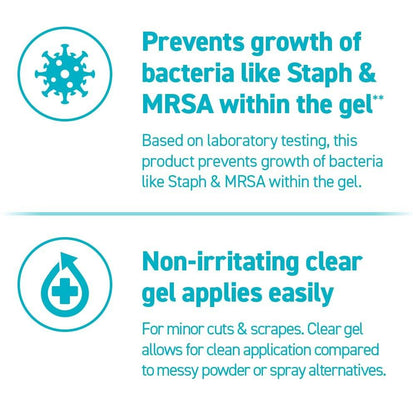 Prevents growth of bacteria like Staph & MRSA within the gel**

Based on laboratory testing, this product prevents growth of bacteria like Staph & MRSA within the gel.

Non-irritating clear gel applies easily

For minor cuts & scrapes. Clear gel allows for clean application compared to messy powder or spray alternatives.